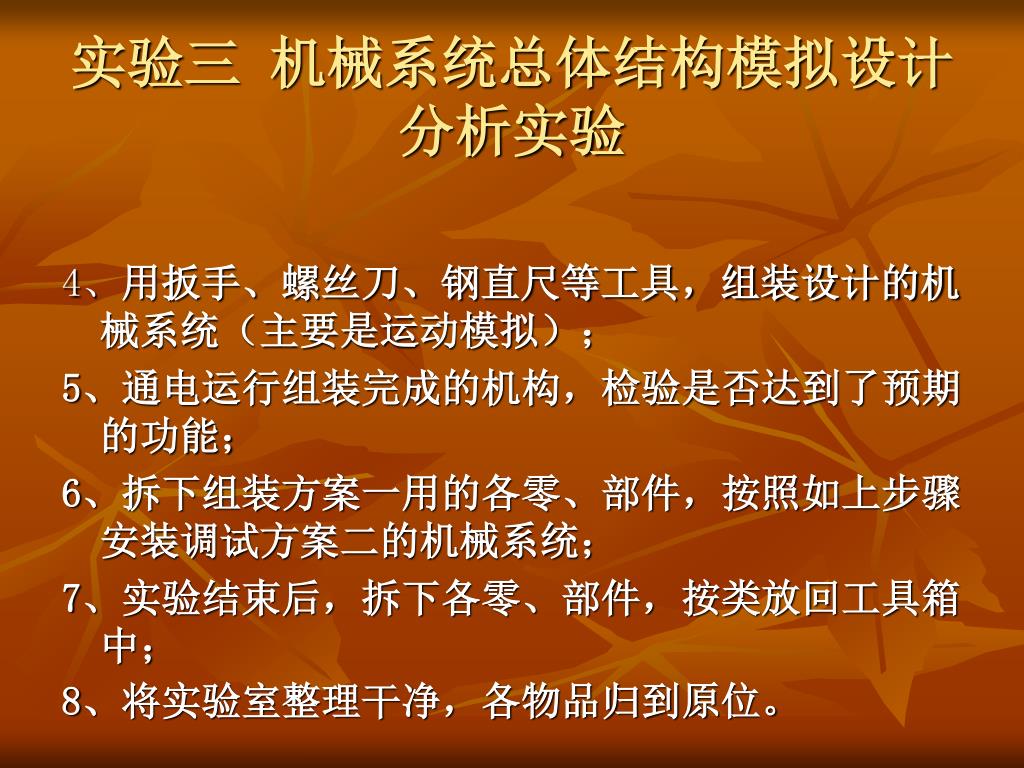 实验三 机械系统总体结构模拟设计分析实验

4、用扳手、螺丝刀、钢直尺等工具，组装设计的机械系统（主要是运动模拟）；

5、通电运行组装完成的机构，检验是否达到了预期的功能；

6、拆下组装方案一用的各零、部件，按照如上步骤安装调试方案二的机械系统；

7、实验结束后，拆下各零、部件，按类放回工具箱中；

8、将实验室整理干净，各物品归到原位。